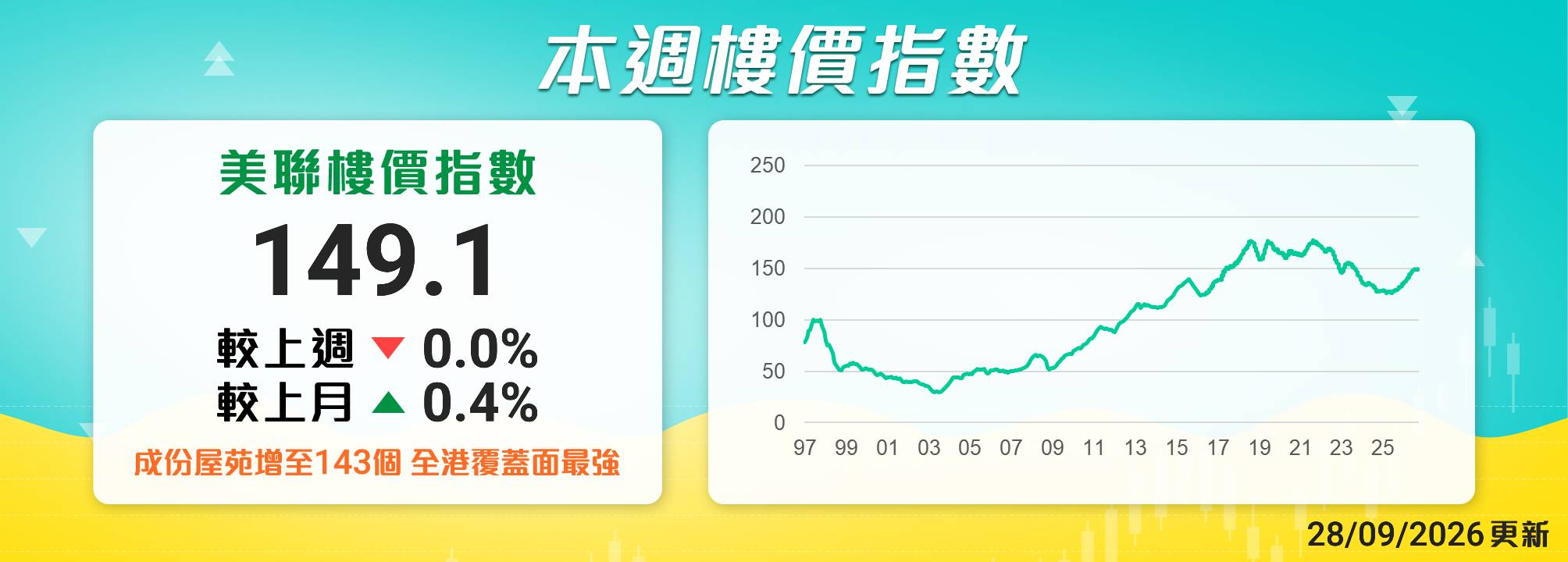 本週樓價指數

美聯樓價指數
149.1
較上週 ▼ 0.0%
較上月 ▲ 0.4%
成份屋苑增至143個 全港覆蓋面最強

250
200
150
100
50
0
97 99 01 03 05 07 09 11 13 15 17 19 21 23 25

28/09/2026更新